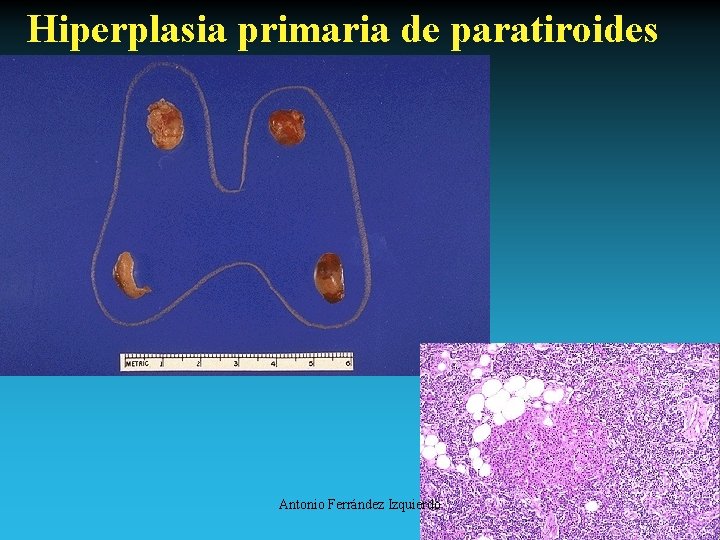 Hiperplasia primaria de paratiroides

METRIC 1 2 3 4 5 6

Antonio Ferrández Izquierdo